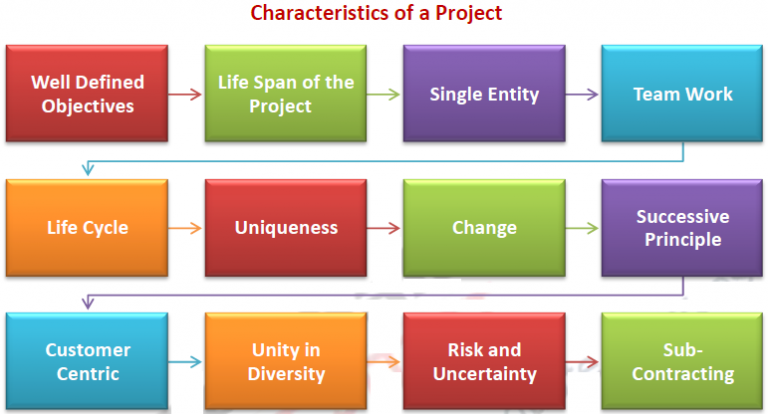 Characteristics of a Project

Well Defined Objectives

Life Span of the Project

Single Entity

Team Work

Life Cycle

Uniqueness

Change

Successive Principle

Customer Centric

Unity in Diversity

Risk and Uncertainty

Sub-Contracting